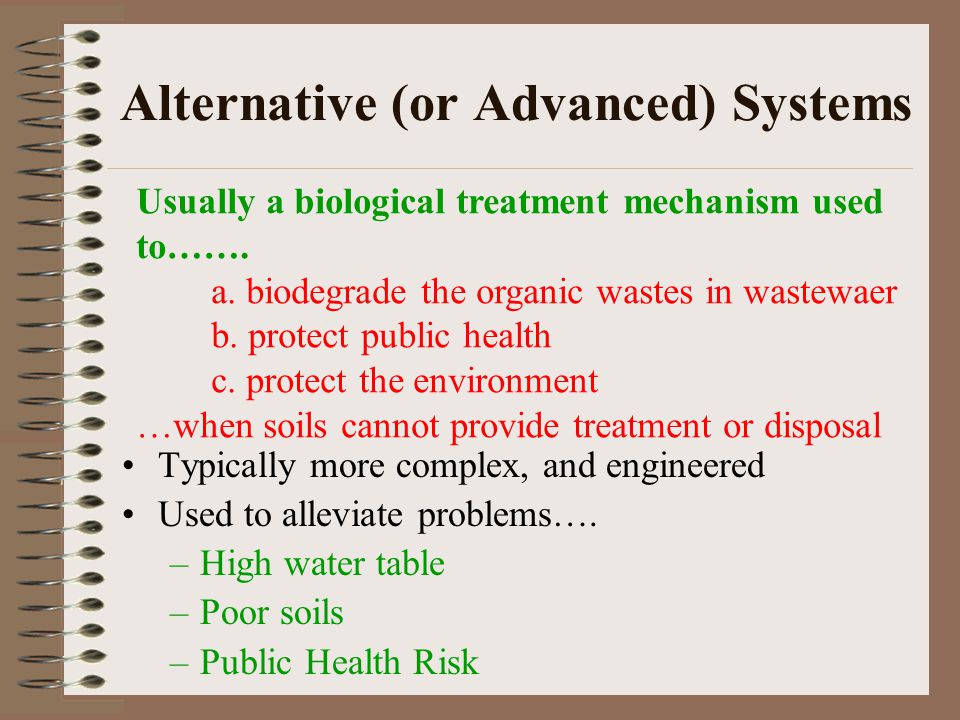 Alternative (or Advanced) Systems

Usually a biological treatment mechanism used to…….

a. biodegrade the organic wastes in wastewaer
b. protect public health
c. protect the environment

…when soils cannot provide treatment or disposal

• Typically more complex, and engineered
• Used to alleviate problems….
– High water table
– Poor soils
– Public Health Risk